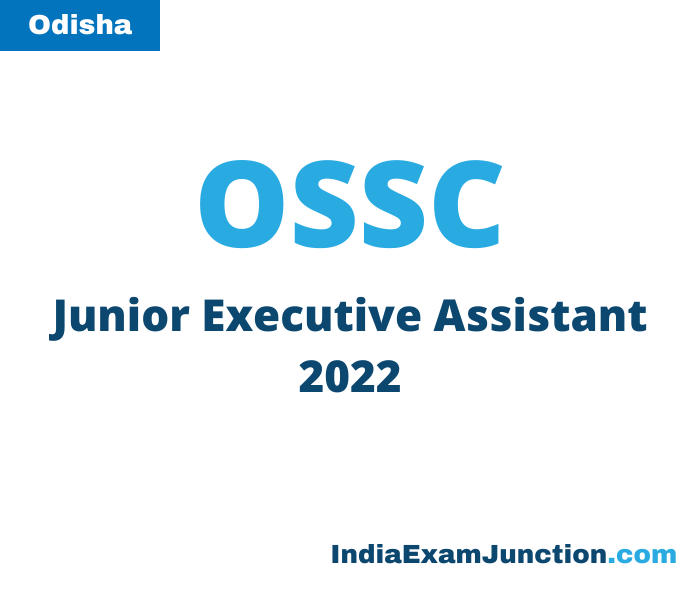 Odisha

OSSC

Junior Executive Assistant 2022

IndiaExamJunction.com